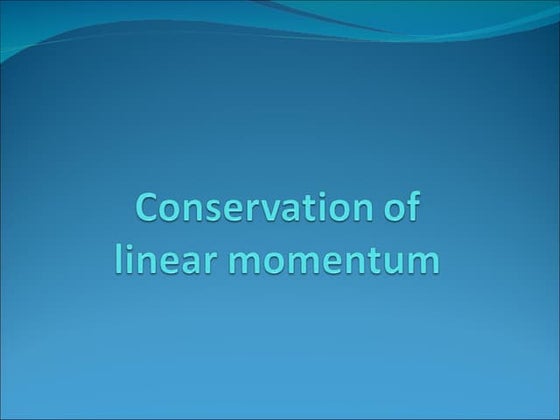 Conservation of linear momentum